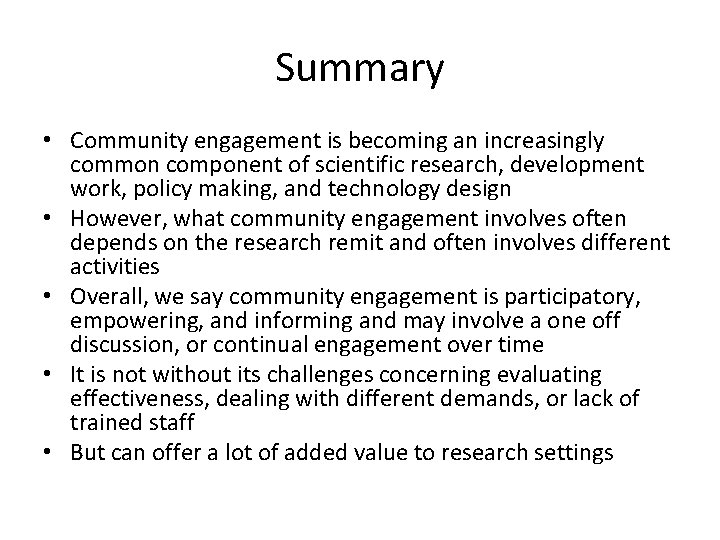 Summary

• Community engagement is becoming an increasingly common component of scientific research, development work, policy making, and technology design
• However, what community engagement involves often depends on the research remit and often involves different activities
• Overall, we say community engagement is participatory, empowering, and informing and may involve a one off discussion, or continual engagement over time
• It is not without its challenges concerning evaluating effectiveness, dealing with different demands, or lack of trained staff
• But can offer a lot of added value to research settings